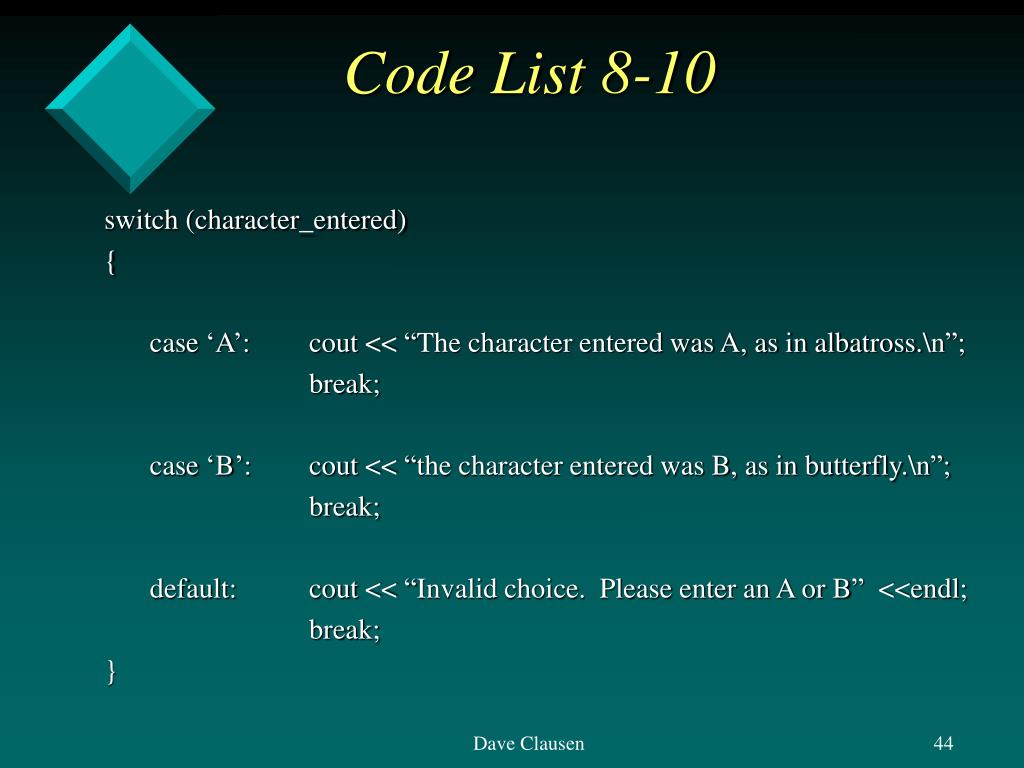 Code List 8-10

switch (character_entered)
{

case ‘A’: cout << “The character entered was A, as in albatross.\n”;
break;

case ‘B’: cout << “the character entered was B, as in butterfly.\n”;
break;

default: cout << “Invalid choice. Please enter an A or B” <<endl;
break;
}

Dave Clausen

44